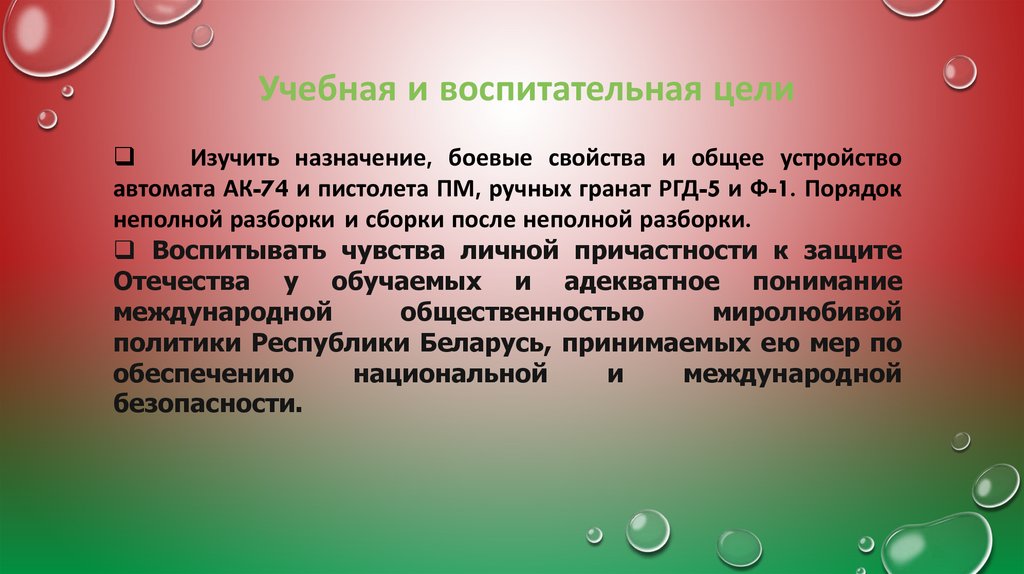 Учебная и воспитательная цели

❑ Изучить назначение, боевые свойства и общее устройство автомата АК-74 и пистолета ПМ, ручных гранат РГД-5 и Ф-1. Порядок неполной разборки и сборки после неполной разборки.

❑ Воспитывать чувства личной причастности к защите Отечества у обучаемых и адекватное понимание международной общественностью миролюбивой политики Республики Беларусь, принимаемых ею мер по обеспечению национальной и международной безопасности.